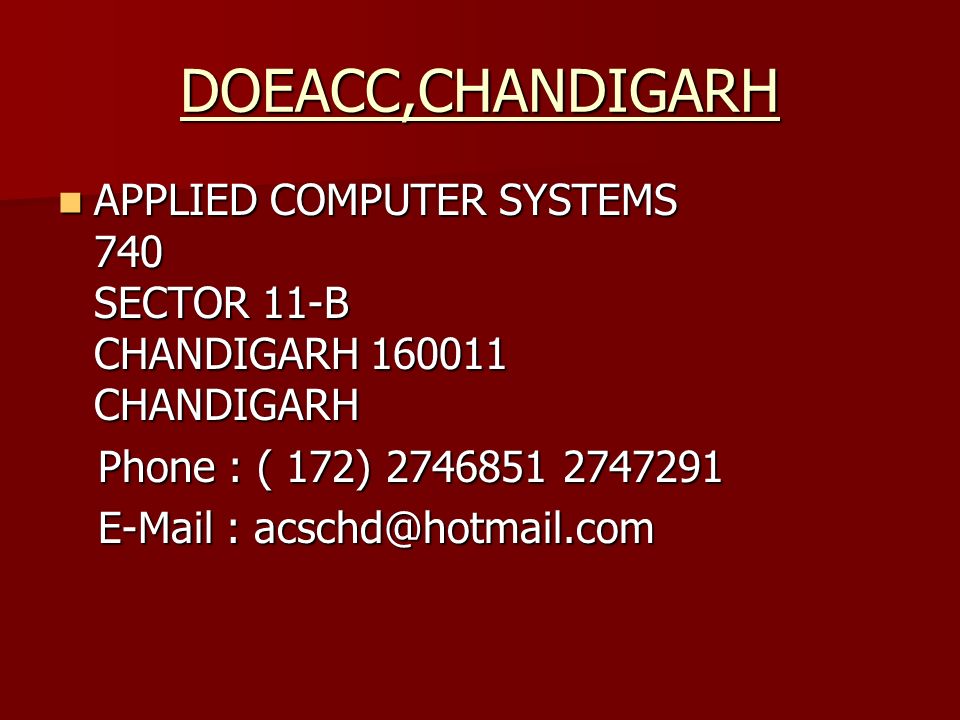 DOEACC,CHANDIGARH

APPLIED COMPUTER SYSTEMS
740
SECTOR 11-B
CHANDIGARH 160011
CHANDIGARH

Phone : ( 172) 2746851 2747291

E-Mail : acschd@hotmail.com